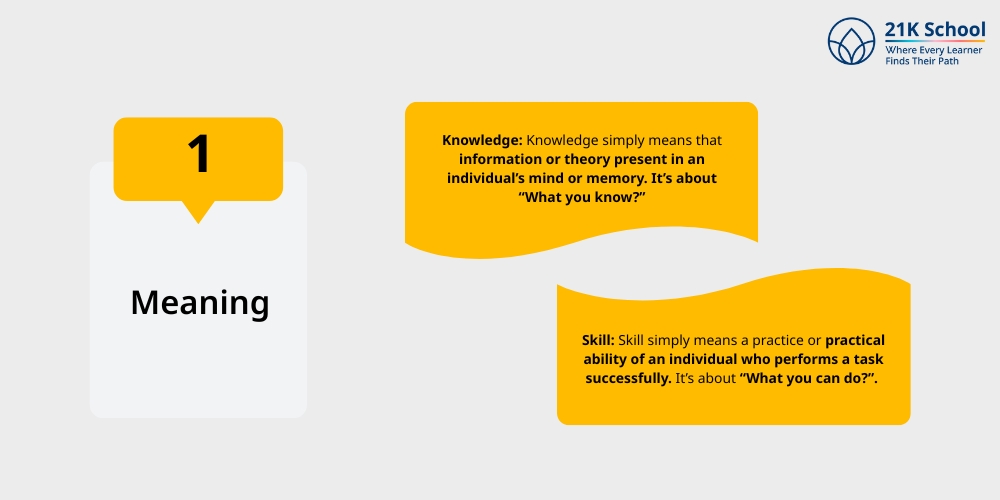 21K School
Where Every Learner Finds Their Path

1

Meaning

Knowledge: Knowledge simply means that information or theory present in an individual's mind or memory. It's about "What you know?"

Skill: Skill simply means a practice or practical ability of an individual who performs a task successfully. It's about "What you can do?".